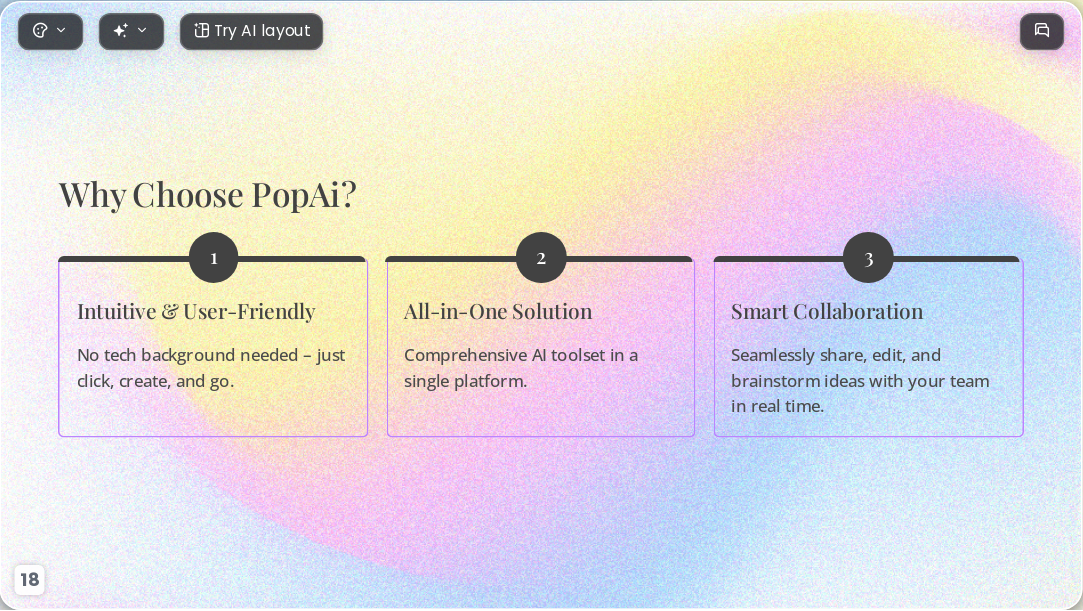 Try AI layout

Why Choose PopAi?

1

Intuitive & User-Friendly

No tech background needed – just click, create, and go.

2

All-in-One Solution

Comprehensive AI toolset in a single platform.

3

Smart Collaboration

Seamlessly share, edit, and brainstorm ideas with your team in real time.

18